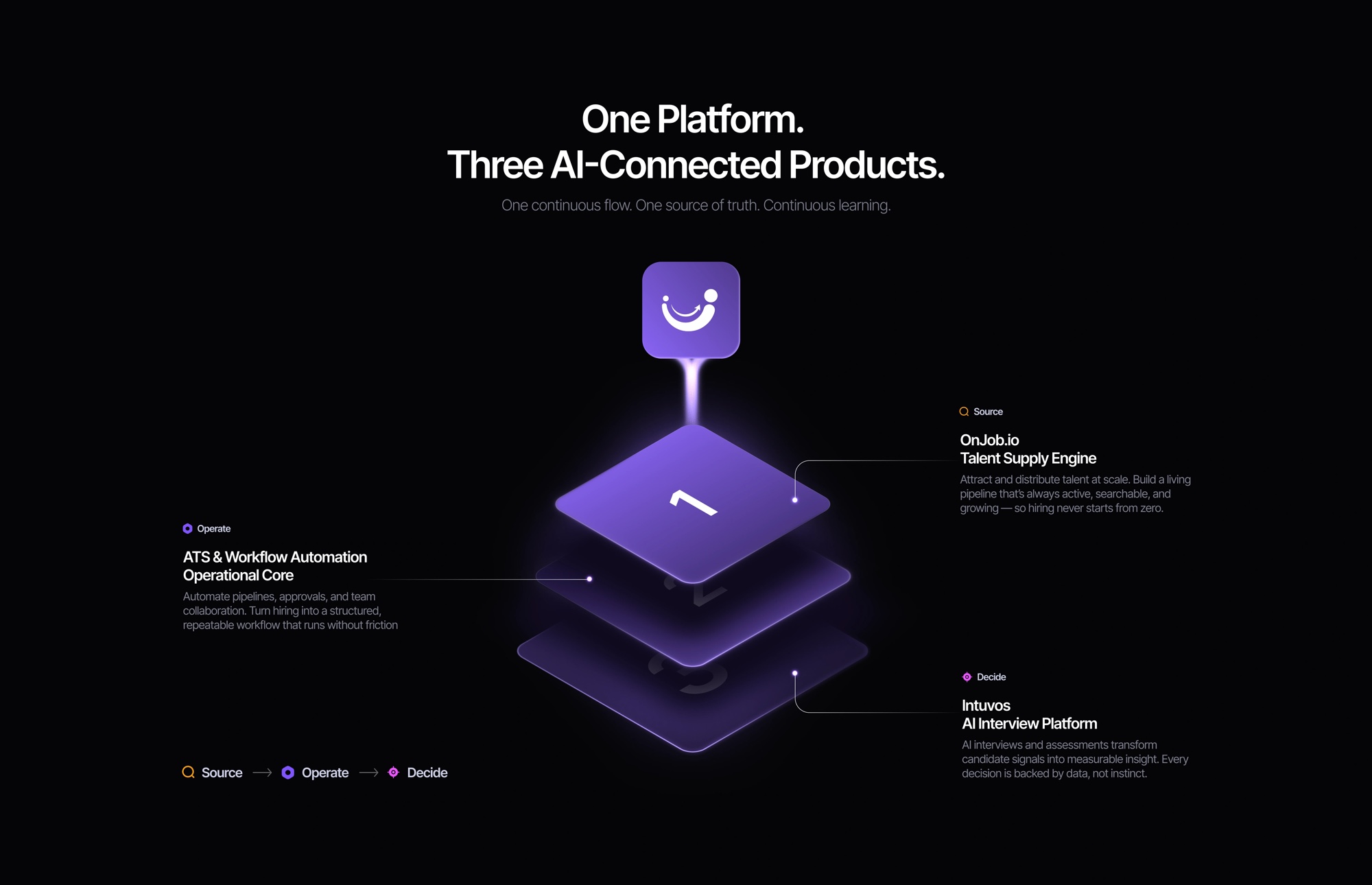 One Platform.
Three AI-Connected Products.

One continuous flow. One source of truth. Continuous learning.

1

2

3

Source

OnJob.io
Talent Supply Engine

Attract and distribute talent at scale. Build a living pipeline that's always active, searchable, and growing — so hiring never starts from zero.

Operate

ATS & Workflow Automation
Operational Core

Automate pipelines, approvals, and team collaboration. Turn hiring into a structured, repeatable workflow that runs without friction

Decide

Intuvos
AI Interview Platform

AI interviews and assessments transform candidate signals into measurable insight. Every decision is backed by data, not instinct.

Source → Operate → Decide